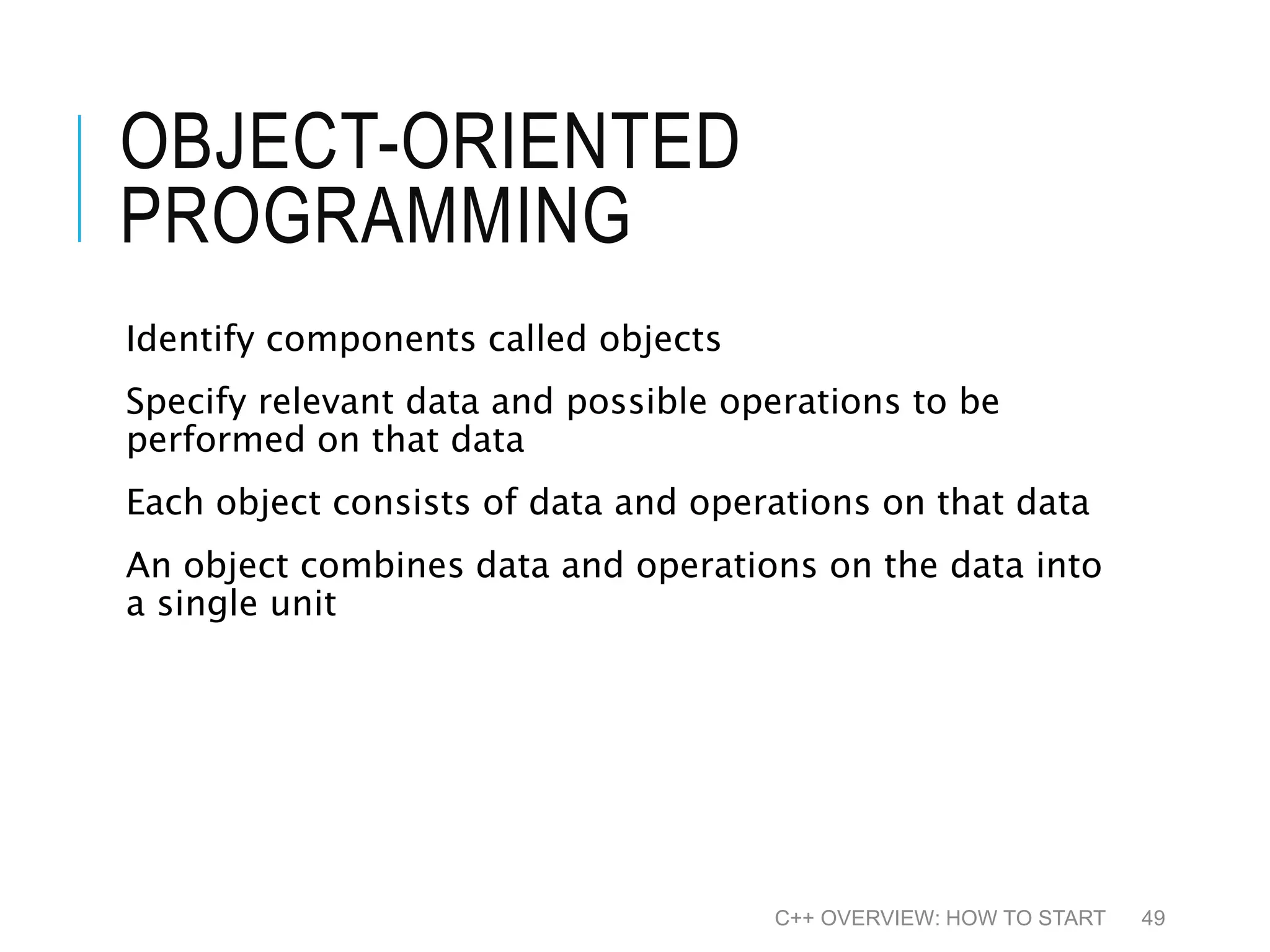 OBJECT-ORIENTED PROGRAMMING

Identify components called objects

Specify relevant data and possible operations to be performed on that data

Each object consists of data and operations on that data

An object combines data and operations on the data into a single unit

C++ OVERVIEW: HOW TO START 49